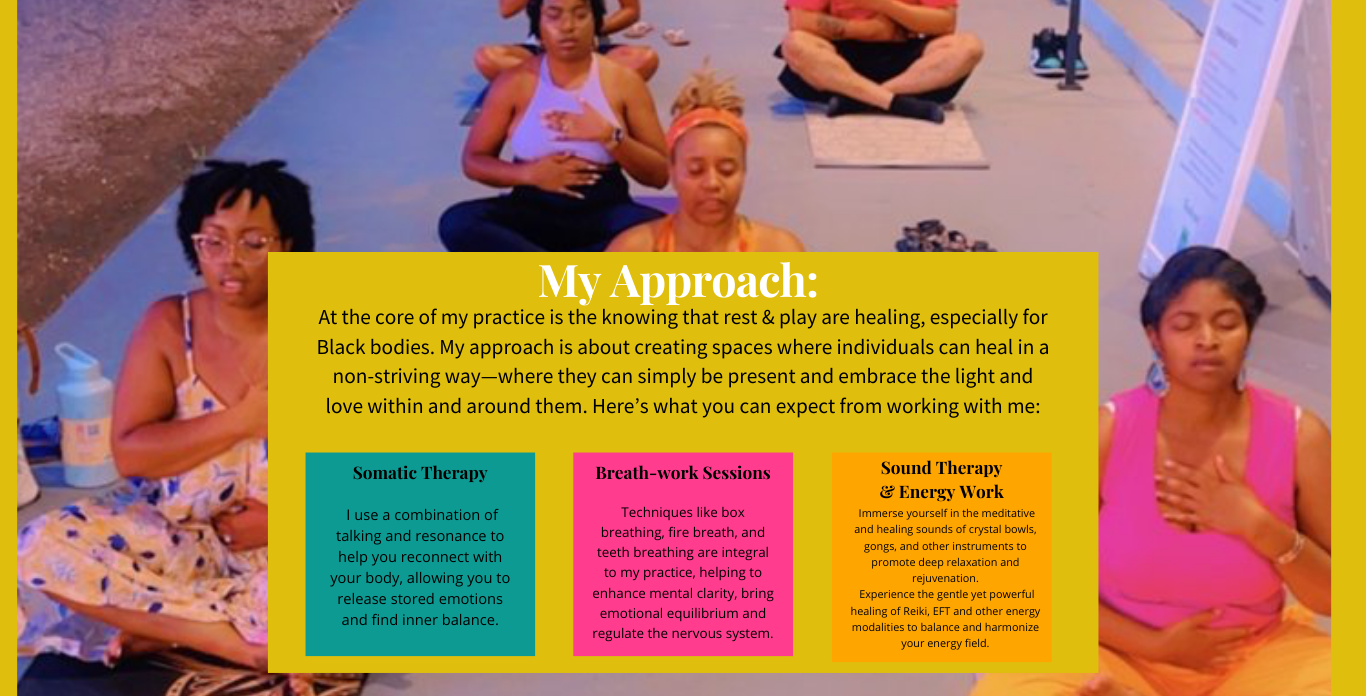 My Approach:

At the core of my practice is the knowing that rest & play are healing, especially for Black bodies. My approach is about creating spaces where individuals can heal in a non-striving way—where they can simply be present and embrace the light and love within and around them. Here's what you can expect from working with me:

Somatic Therapy

I use a combination of talking and resonance to help you reconnect with your body, allowing you to release stored emotions and find inner balance.

Breath-work Sessions

Techniques like box breathing, fire breath, and teeth breathing are integral to my practice, helping to enhance mental clarity, bring emotional equilibrium and regulate the nervous system.

Sound Therapy & Energy Work

Immerse yourself in the meditative and healing sounds of crystal bowls, gongs, and other instruments to promote deep relaxation and rejuvenation.
Experience the gentle yet powerful healing of Reiki, EFT and other energy modalities to balance and harmonize your energy field.